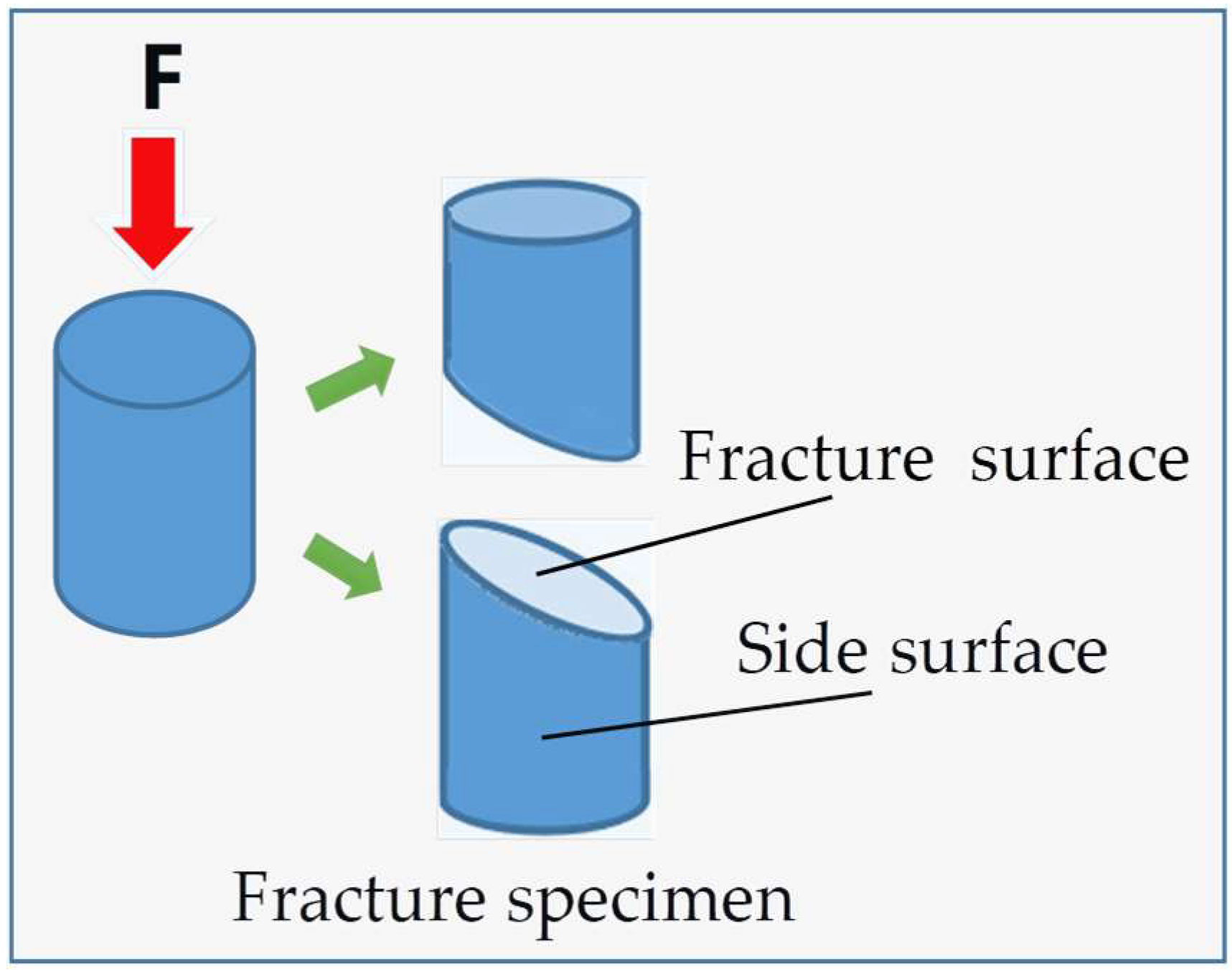 F

Fracture surface

Side surface

Fracture specimen